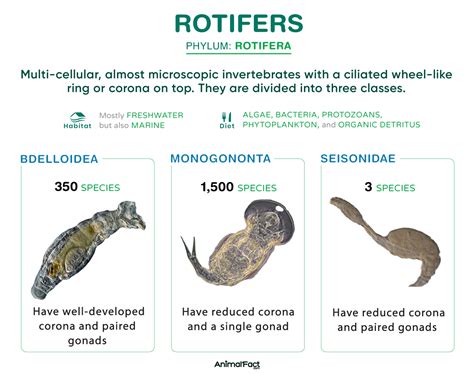 ROTIFERS

PHYLUM: ROTIFERA

Multi-cellular, almost microscopic invertebrates with a ciliated wheel-like ring or corona on top. They are divided into three classes.

Habitat Mostly FRESHWATER but also MARINE

Diet ALGAE, BACTERIA, PROTOZOANS, PHYTOPLANKTON, and ORGANIC DETRITUS

BDELLOIDEA

350 SPECIES

Have well-developed corona and paired gonads

MONOGONONTA

1,500 SPECIES

Have reduced corona and a single gonad

SEISONIDAE

3 SPECIES

Have reduced corona and paired gonads

AnimalFact